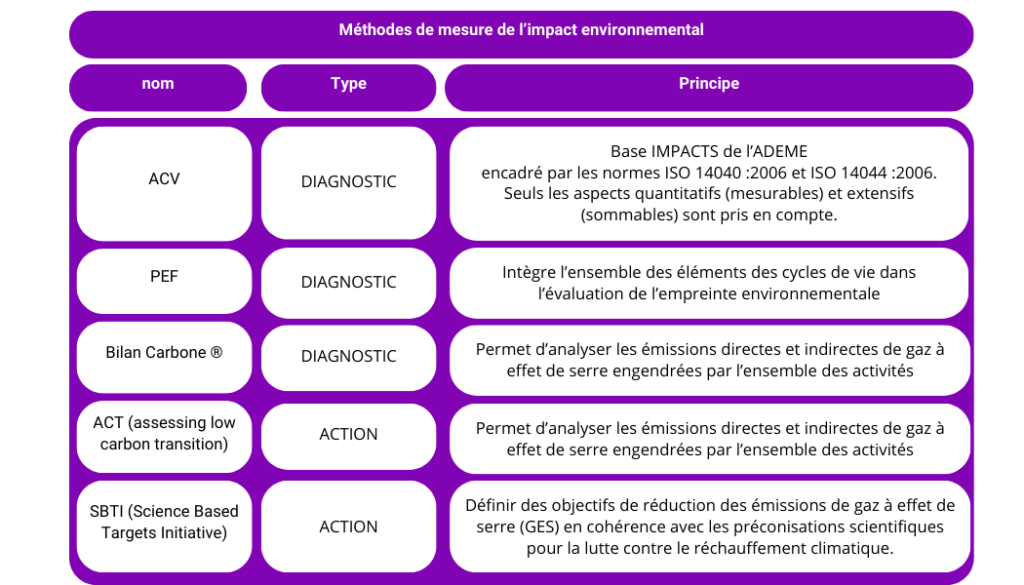 Méthodes de mesure de l'impact environnemental

| nom | Type | Principe |
|---|---|---|
| ACV | DIAGNOSTIC | Base IMPACTS de l'ADEME encadré par les normes ISO 14040 :2006 et ISO 14044 :2006. Seuls les aspects quantitatifs (mesurables) et extensifs (sommables) sont pris en compte. |
| PEF | DIAGNOSTIC | Intègre l'ensemble des éléments des cycles de vie dans l'évaluation de l'empreinte environnementale |
| Bilan Carbone ® | DIAGNOSTIC | Permet d'analyser les émissions directes et indirectes de gaz à effet de serre engendrées par l'ensemble des activités |
| ACT (assessing low carbon transition) | ACTION | Permet d'analyser les émissions directes et indirectes de gaz à effet de serre engendrées par l'ensemble des activités |
| SBTI (Science Based Targets Initiative) | ACTION | Définir des objectifs de réduction des émissions de gaz à effet de serre (GES) en cohérence avec les préconisations scientifiques pour la lutte contre le réchauffement climatique. |